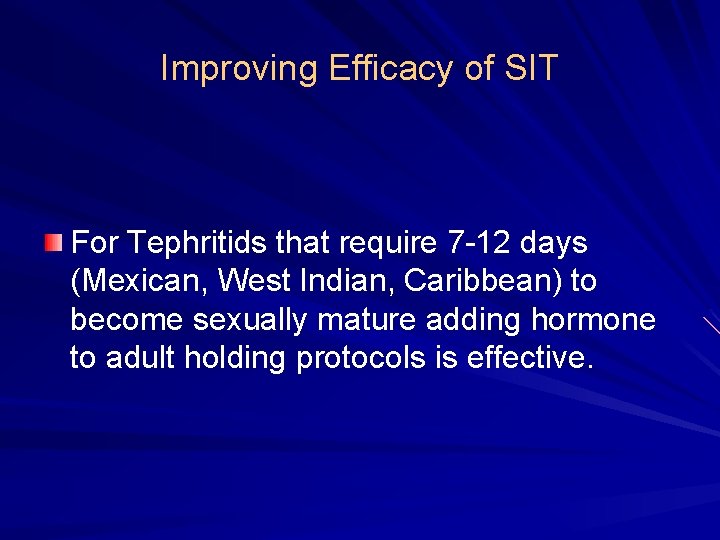 Improving Efficacy of SIT

For Tephritids that require 7-12 days (Mexican, West Indian, Caribbean) to become sexually mature adding hormone to adult holding protocols is effective.